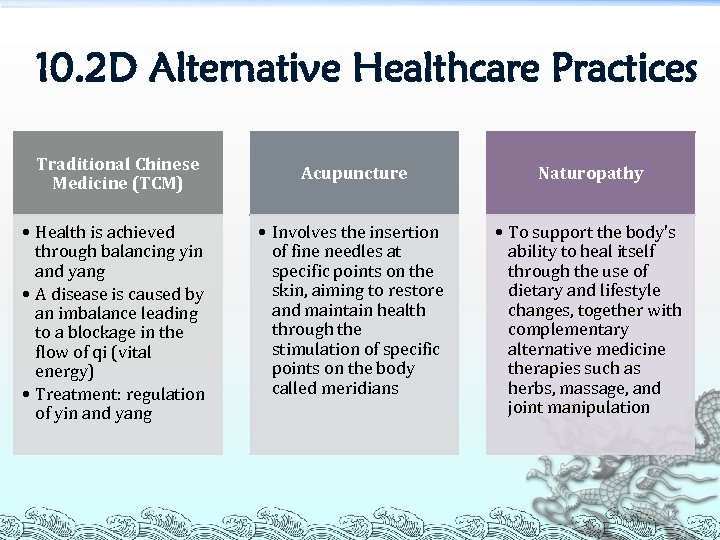 10.2D Alternative Healthcare Practices

Traditional Chinese Medicine (TCM)

• Health is achieved through balancing yin and yang
• A disease is caused by an imbalance leading to a blockage in the flow of qi (vital energy)
• Treatment: regulation of yin and yang

Acupuncture

• Involves the insertion of fine needles at specific points on the skin, aiming to restore and maintain health through the stimulation of specific points on the body called meridians

Naturopathy

• To support the body's ability to heal itself through the use of dietary and lifestyle changes, together with complementary alternative medicine therapies such as herbs, massage, and joint manipulation